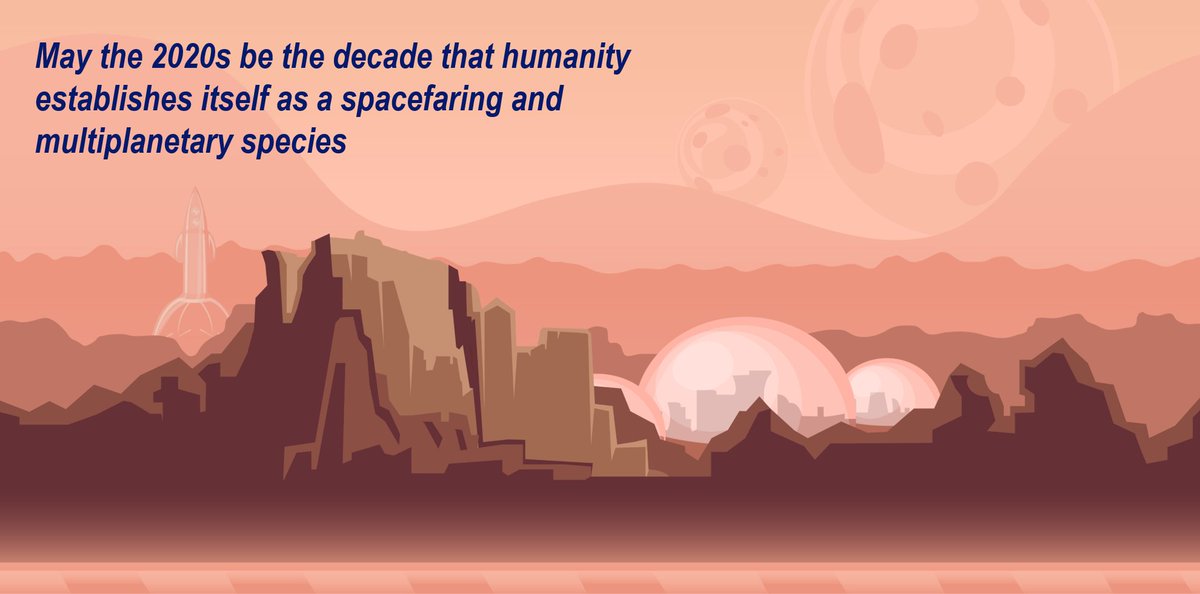 May the 2020s be the decade that humanity establishes itself as a spacefaring and multiplanetary species